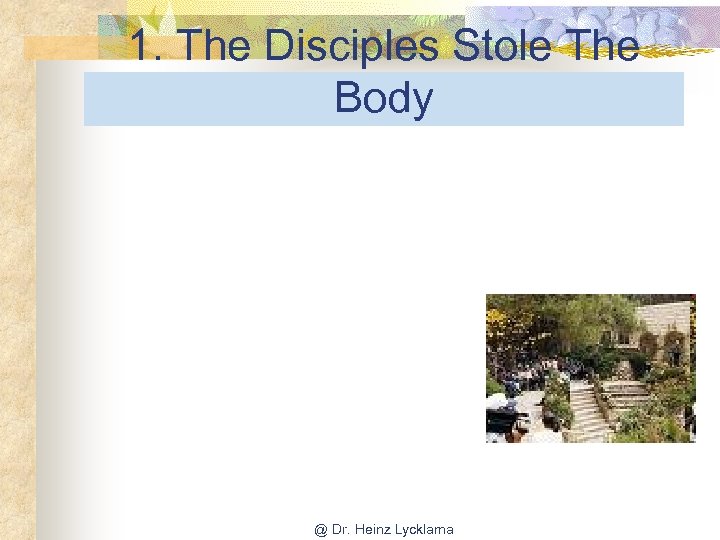 1. The Disciples Stole The Body

@ Dr. Heinz Lycklama